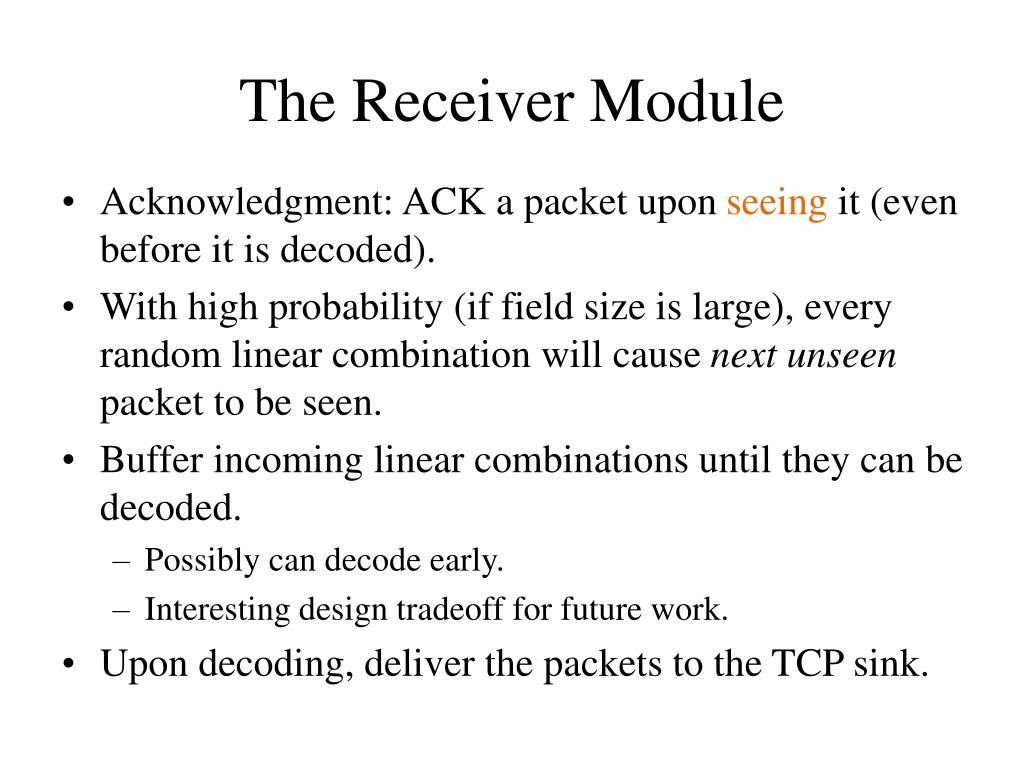 The Receiver Module

• Acknowledgment: ACK a packet upon seeing it (even before it is decoded).
• With high probability (if field size is large), every random linear combination will cause next unseen packet to be seen.
• Buffer incoming linear combinations until they can be decoded.
– Possibly can decode early.
– Interesting design tradeoff for future work.
• Upon decoding, deliver the packets to the TCP sink.